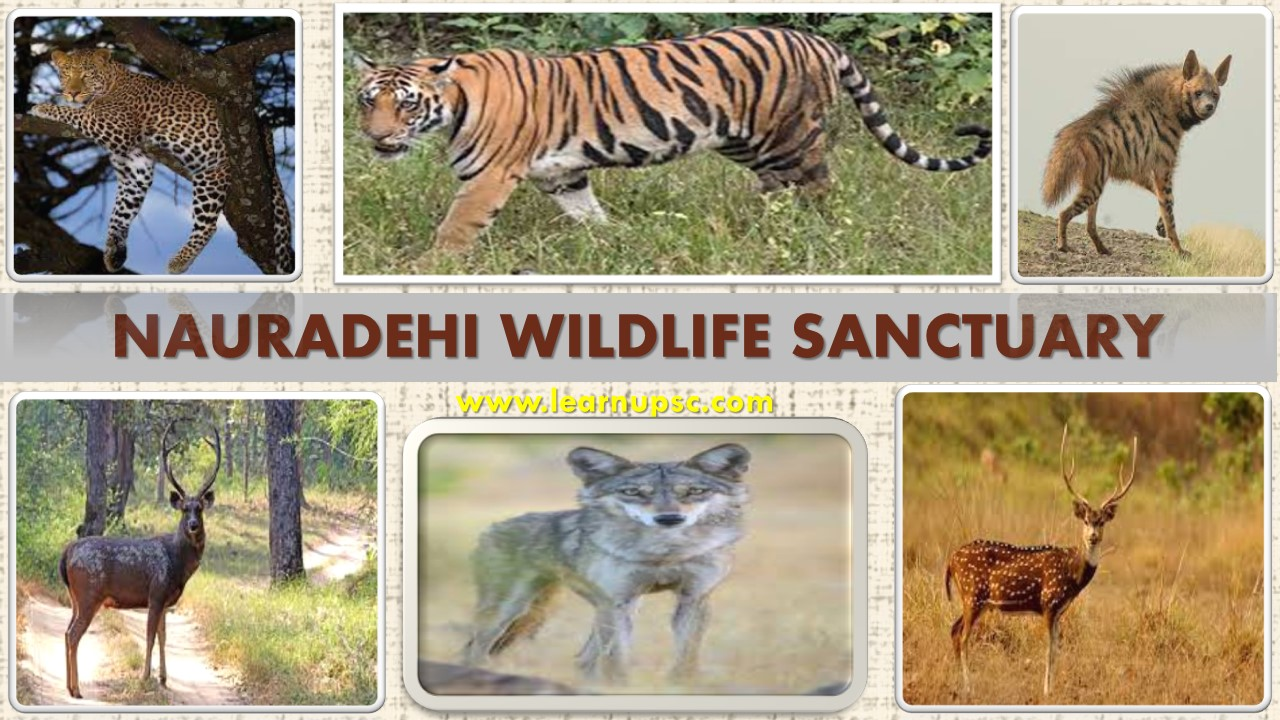 NAURADEHI WILDLIFE SANCTUARY

www.learnupsc.com